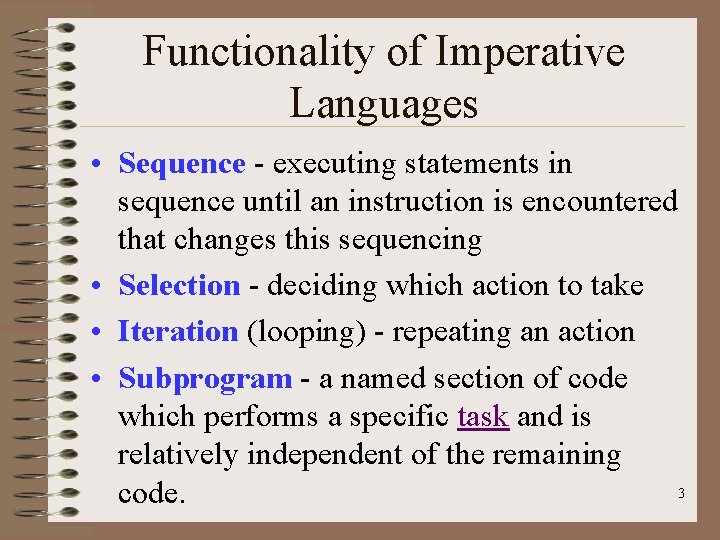 Functionality of Imperative Languages

• Sequence - executing statements in sequence until an instruction is encountered that changes this sequencing

• Selection - deciding which action to take

• Iteration (looping) - repeating an action

• Subprogram - a named section of code which performs a specific task and is relatively independent of the remaining code.

3